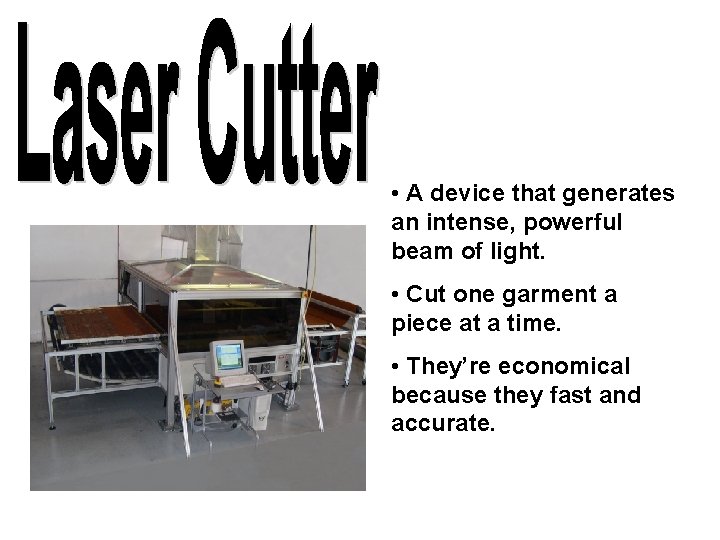 Laser Cutter

• A device that generates an intense, powerful beam of light.

• Cut one garment a piece at a time.

• They're economical because they fast and accurate.